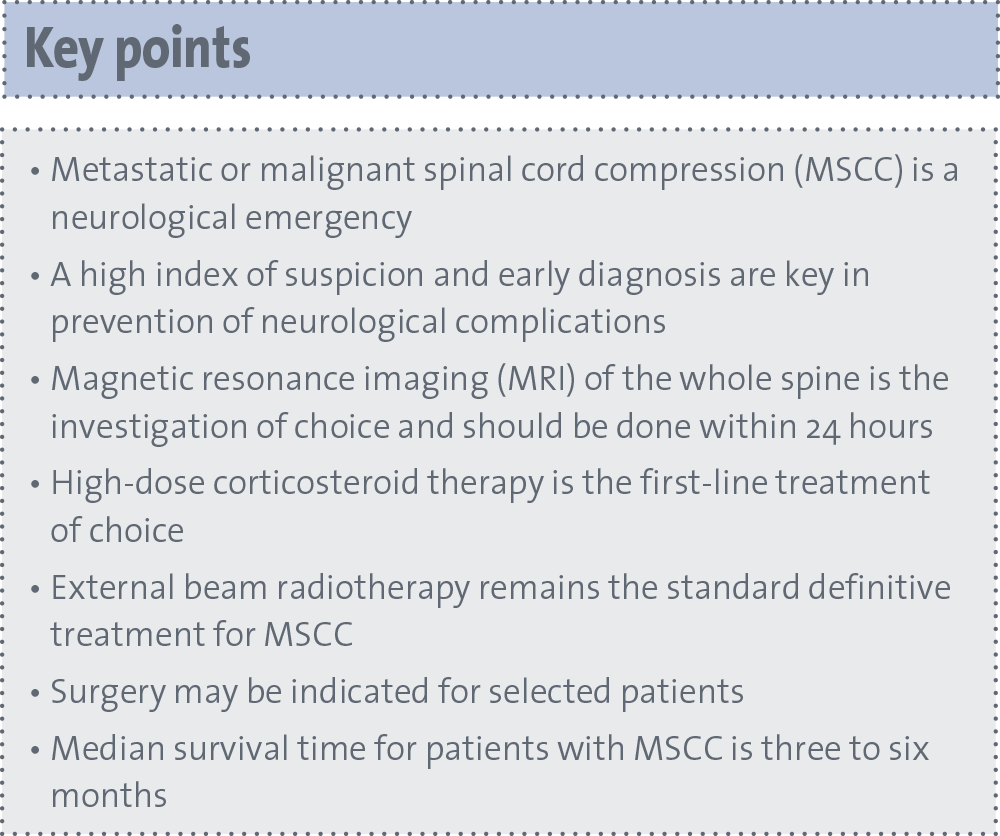 Key points

• Metastatic or malignant spinal cord compression (MSCC) is a neurological emergency

• A high index of suspicion and early diagnosis are key in prevention of neurological complications

• Magnetic resonance imaging (MRI) of the whole spine is the investigation of choice and should be done within 24 hours

• High-dose corticosteroid therapy is the first-line treatment of choice

• External beam radiotherapy remains the standard definitive treatment for MSCC

• Surgery may be indicated for selected patients

• Median survival time for patients with MSCC is three to six months